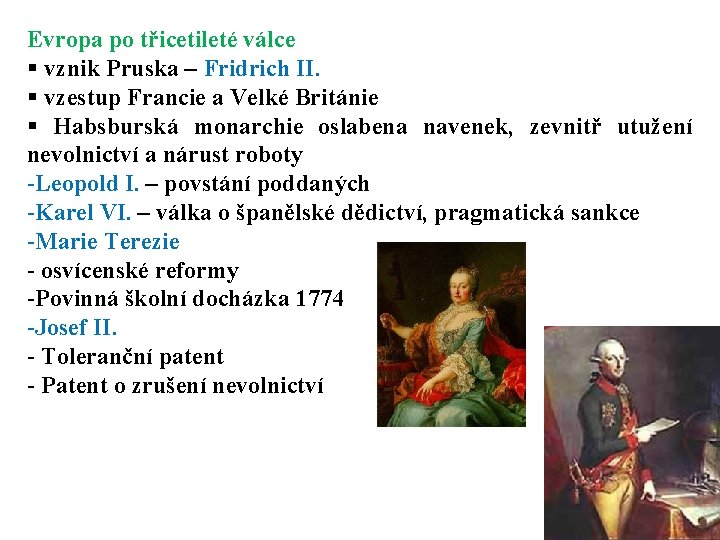 Evropa po třicetileté válce
▪ vznik Pruska – Fridrich II.
▪ vzestup Francie a Velké Británie
▪ Habsburská monarchie oslabena navenek, zevnitř utužení nevolnictví a nárust roboty
-Leopold I. – povstání poddaných
-Karel VI. – válka o španělské dědictví, pragmatická sankce
-Marie Terezie
- osvícenské reformy
-Povinná školní docházka 1774
-Josef II.
- Toleranční patent
- Patent o zrušení nevolnictví